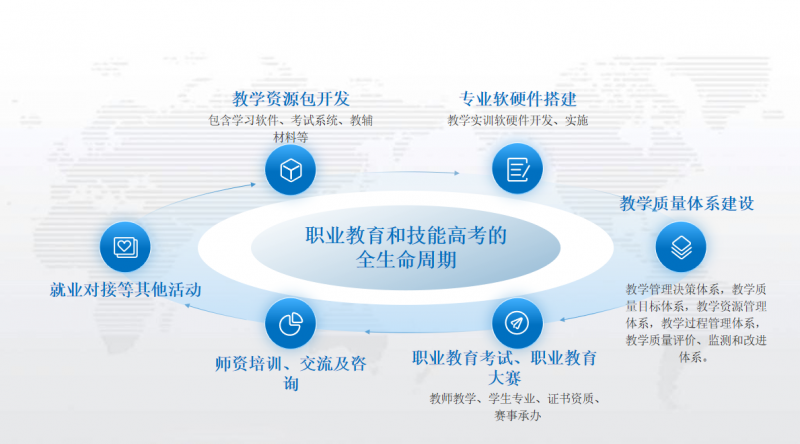 教学资源包开发
包含学习软件、考试系统、教辅材料等

专业软硬件搭建
教学实训软硬件开发、实施

教学质量体系建设
教学管理决策体系，教学质量目标体系，教学资源管理体系，教学过程管理体系，教学质量评价、监测和改进体系。

职业教育和技能高考的全生命周期

就业对接等其他活动

师资培训、交流及咨询

职业教育考试、职业教育大赛
教师教学、学生专业、证书资质、赛事承办